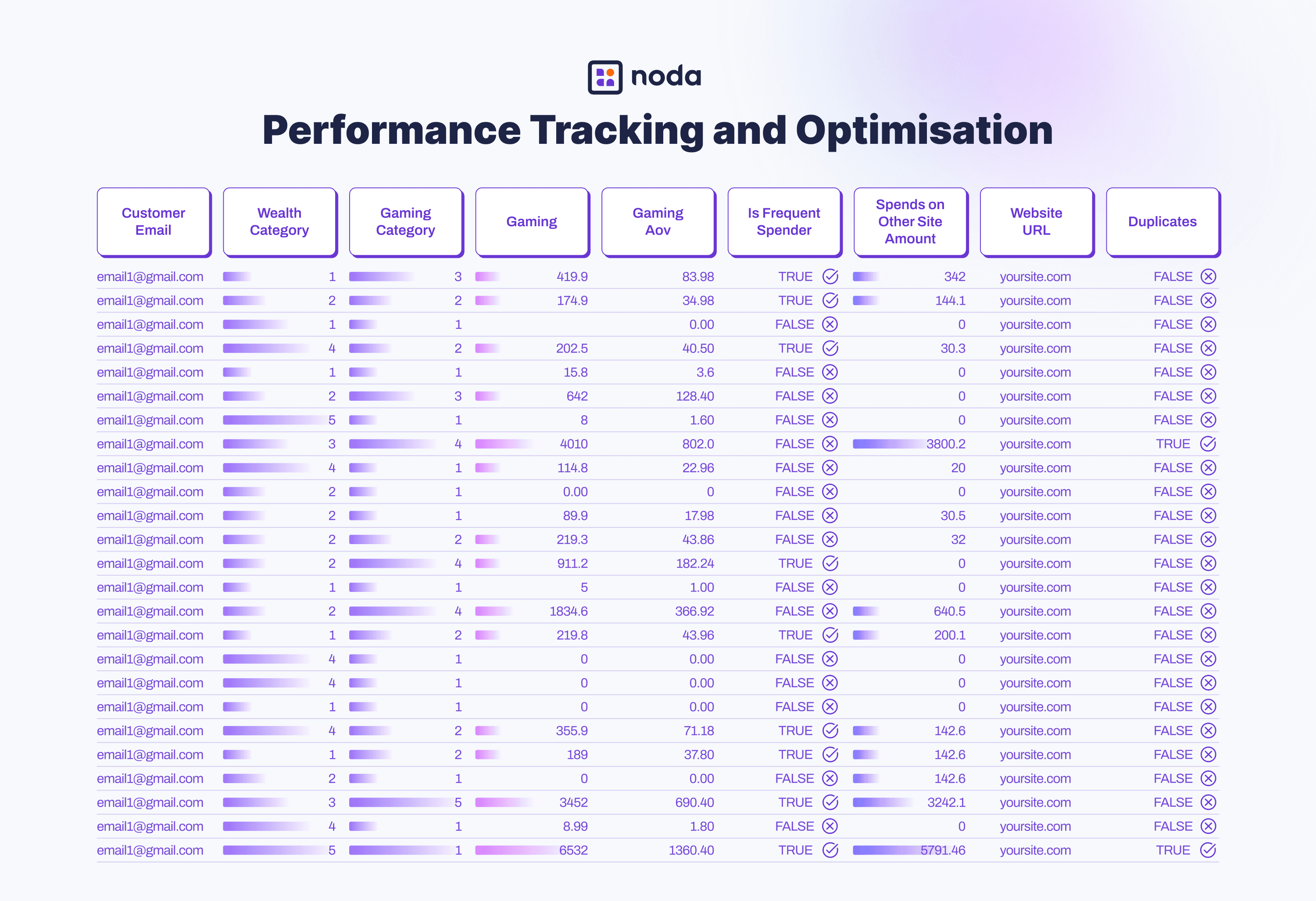 noda

Performance Tracking and Optimisation

| Customer Email | Wealth Category | Gaming Category | Gaming | Gaming Aov | Is Frequent Spender | Spends on Other Site Amount | Website URL | Duplicates |
|---|---|---|---|---|---|---|---|---|
| email1@gmail.com | 1 | 3 | 419.9 | 83.98 | TRUE | 342 | yoursite.com | FALSE |
| email1@gmail.com | 2 | 2 | 174.9 | 34.98 | TRUE | 144.1 | yoursite.com | FALSE |
| email1@gmail.com | 1 | 1 | | 0.00 | FALSE | 0 | yoursite.com | FALSE |
| email1@gmail.com | 4 | 2 | 202.5 | 40.50 | TRUE | 30.3 | yoursite.com | FALSE |
| email1@gmail.com | 1 | 1 | 15.8 | 3.6 | FALSE | 0 | yoursite.com | FALSE |
| email1@gmail.com | 2 | 3 | 642 | 128.40 | FALSE | 0 | yoursite.com | FALSE |
| email1@gmail.com | 5 | 1 | 8 | 1.60 | FALSE | 0 | yoursite.com | FALSE |
| email1@gmail.com | 3 | 4 | 4010 | 802.0 | FALSE | 3800.2 | yoursite.com | TRUE |
| email1@gmail.com | 4 | 1 | 114.8 | 22.96 | FALSE | 20 | yoursite.com | FALSE |
| email1@gmail.com | 2 | 1 | 0.00 | 0 | FALSE | 0 | yoursite.com | FALSE |
| email1@gmail.com | 2 | 1 | 89.9 | 17.98 | FALSE | 30.5 | yoursite.com | FALSE |
| email1@gmail.com | 2 | 2 | 219.3 | 43.86 | FALSE | 32 | yoursite.com | FALSE |
| email1@gmail.com | 2 | 4 | 911.2 | 182.24 | TRUE | 0 | yoursite.com | FALSE |
| email1@gmail.com | 1 | 1 | 5 | 1.00 | FALSE | 0 | yoursite.com | FALSE |
| email1@gmail.com | 2 | 4 | 1834.6 | 366.92 | FALSE | 640.5 | yoursite.com | FALSE |
| email1@gmail.com | 1 | 2 | 219.8 | 43.96 | TRUE | 200.1 | yoursite.com | FALSE |
| email1@gmail.com | 4 | 1 | 0 | 0.00 | FALSE | 0 | yoursite.com | FALSE |
| email1@gmail.com | 4 | 1 | 0 | 0.00 | FALSE | 0 | yoursite.com | FALSE |
| email1@gmail.com | 1 | 1 | 0 | 0.00 | FALSE | 0 | yoursite.com | FALSE |
| email1@gmail.com | 4 | 2 | 355.9 | 71.18 | TRUE | 142.6 | yoursite.com | FALSE |
| email1@gmail.com | 1 | 2 | 189 | 37.80 | TRUE | 142.6 | yoursite.com | FALSE |
| email1@gmail.com | 2 | 1 | 0 | 0.00 | FALSE | 142.6 | yoursite.com | FALSE |
| email1@gmail.com | 3 | 5 | 3452 | 690.40 | TRUE | 3242.1 | yoursite.com | FALSE |
| email1@gmail.com | 4 | 1 | 8.99 | 1.80 | FALSE | 0 | yoursite.com | FALSE |
| email1@gmail.com | 5 | 1 | 6532 | 1360.40 | TRUE | 5791.46 | yoursite.com | TRUE |